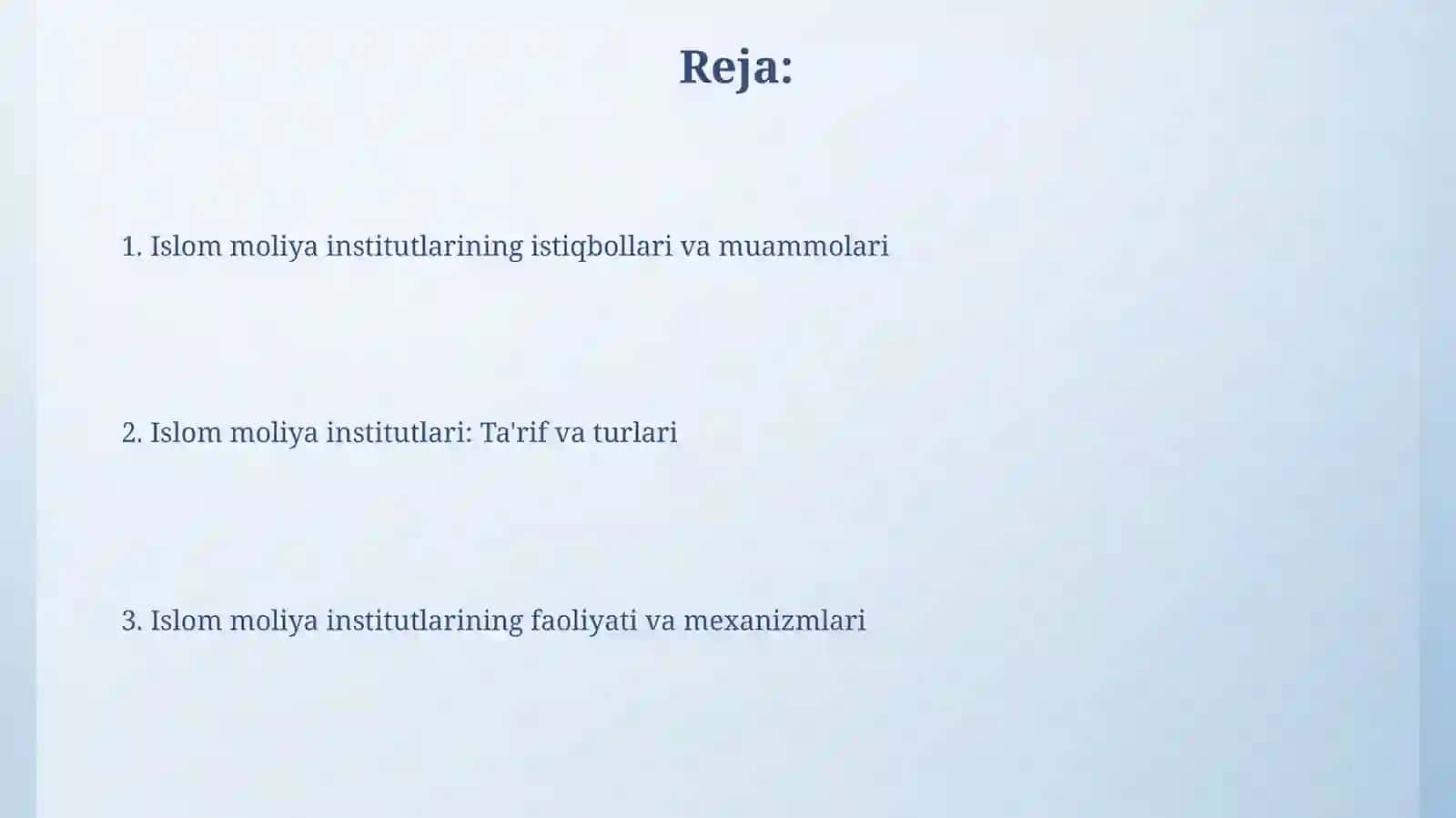 Reja:

1. Islom moliya institutlarining istiqbollari va muammolari

2. Islom moliya institutlari: Ta'rif va turlari

3. Islom moliya institutlarining faoliyati va mexanizmlari